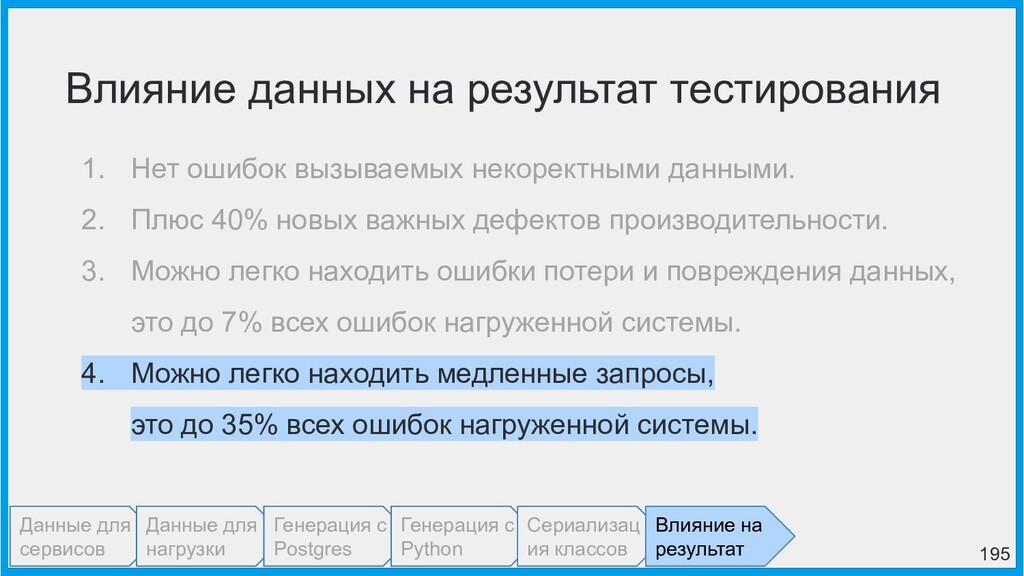 Влияние данных на результат тестирования

1. Нет ошибок вызываемых некоректными данными.
2. Плюс 40% новых важных дефектов производительности.
3. Можно легко находить ошибки потери и повреждения данных, это до 7% всех ошибок нагруженной системы.
4. Можно легко находить медленные запросы, это до 35% всех ошибок нагруженной системы.

Данные для сервисов
Данные для нагрузки
Генерация с Postgres
Генерация с Python
Сериализация классов
Влияние на результат

195